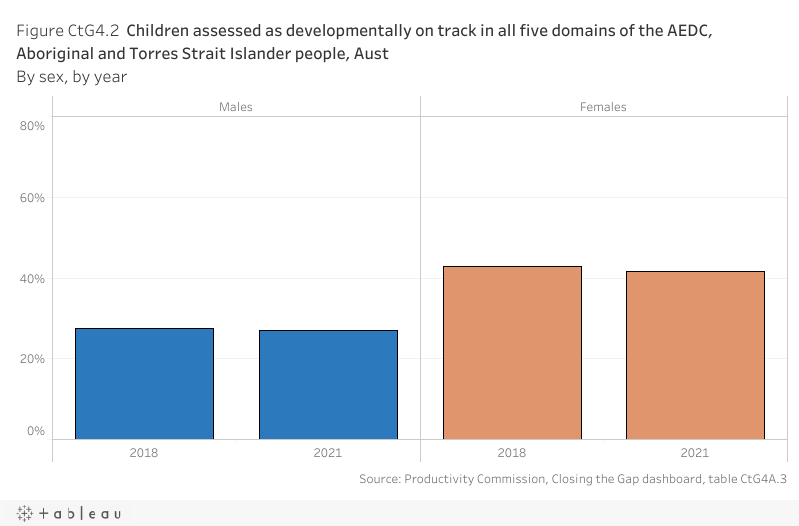 Figure CtG4.2 Children assessed as developmentally on track in all five domains of the AEDC, Aboriginal and Torres Strait Islander people, Aust
By sex, by year

Males
Females

80%
60%
40%
20%
0%

2018
2021
2018
2021

Source: Productivity Commission, Closing the Gap dashboard, table CtG4A.3

+ a b l e a u